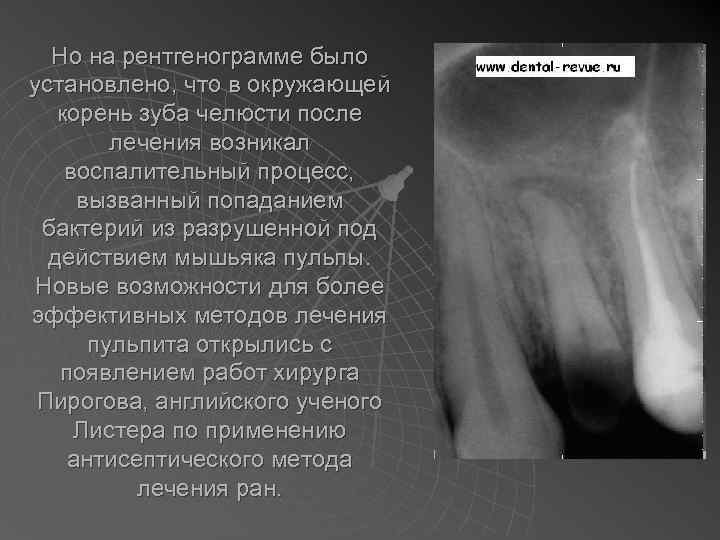 Но на рентгенограмме было установлено, что в окружающей корень зуба челюсти после лечения возникал воспалительный процесс, вызванный попаданием бактерий из разрушенной под действием мышьяка пульпы. Новые возможности для более эффективных методов лечения пульпита открылись с появлением работ хирурга Пирогова, английского ученого Листера по применению антисептического метода лечения ран.

www.dental-revue.ru